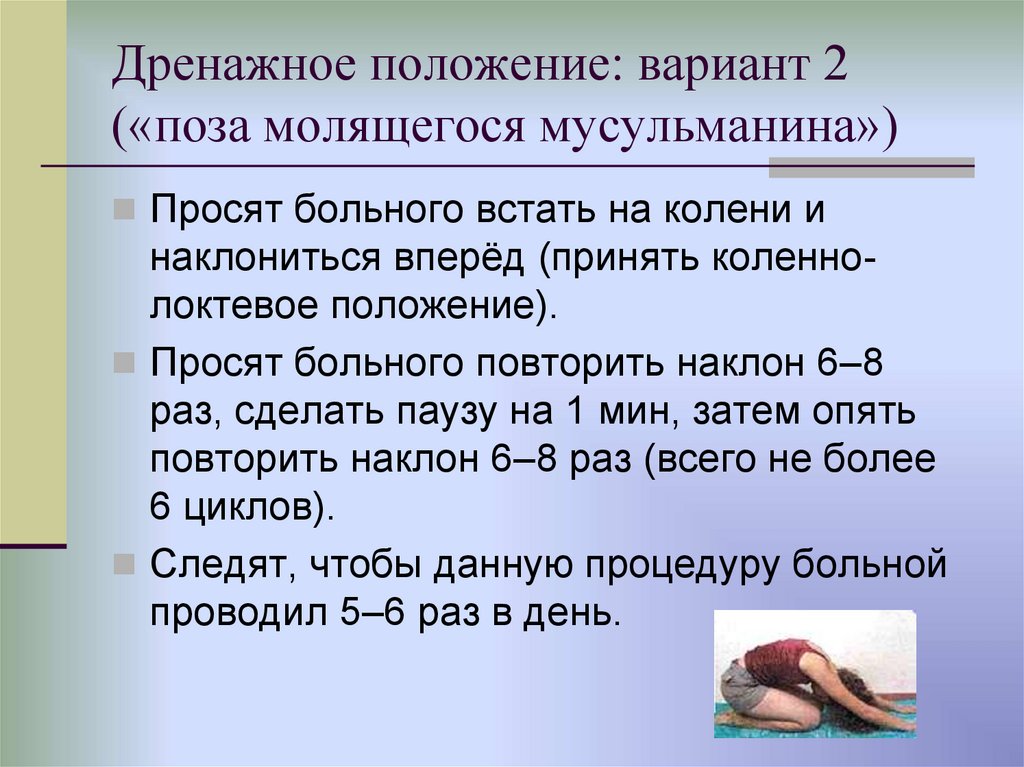 Дренажное положение: вариант 2 («поза молящегося мусульманина»)

Просят больного встать на колени и наклониться вперёд (принять коленно-локтевое положение).

Просят больного повторить наклон 6–8 раз, сделать паузу на 1 мин, затем опять повторить наклон 6–8 раз (всего не более 6 циклов).

Следят, чтобы данную процедуру больной проводил 5–6 раз в день.